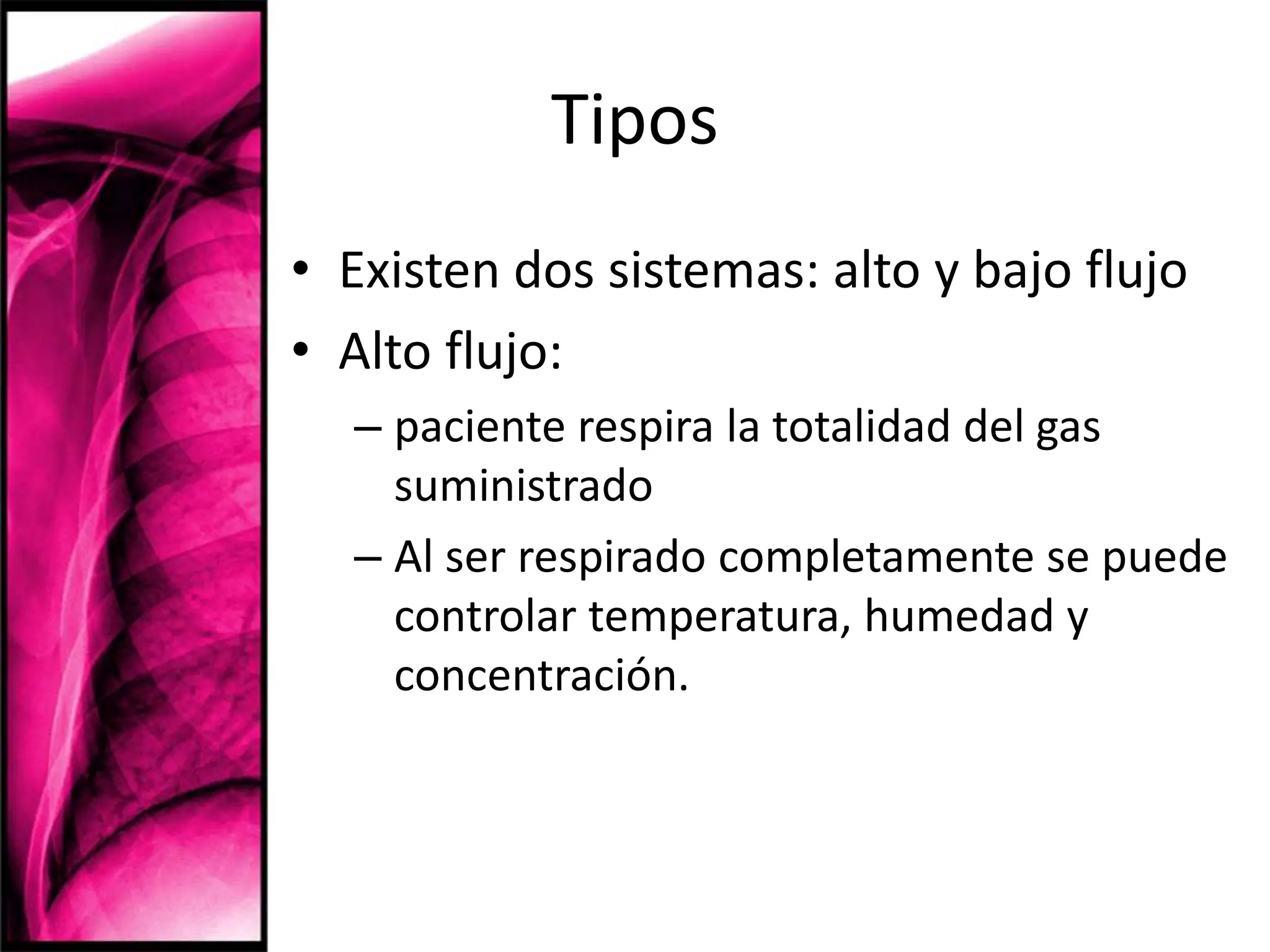 Tipos

• Existen dos sistemas: alto y bajo flujo
• Alto flujo:
– paciente respira la totalidad del gas suministrado
– Al ser respirado completamente se puede controlar temperatura, humedad y concentración.